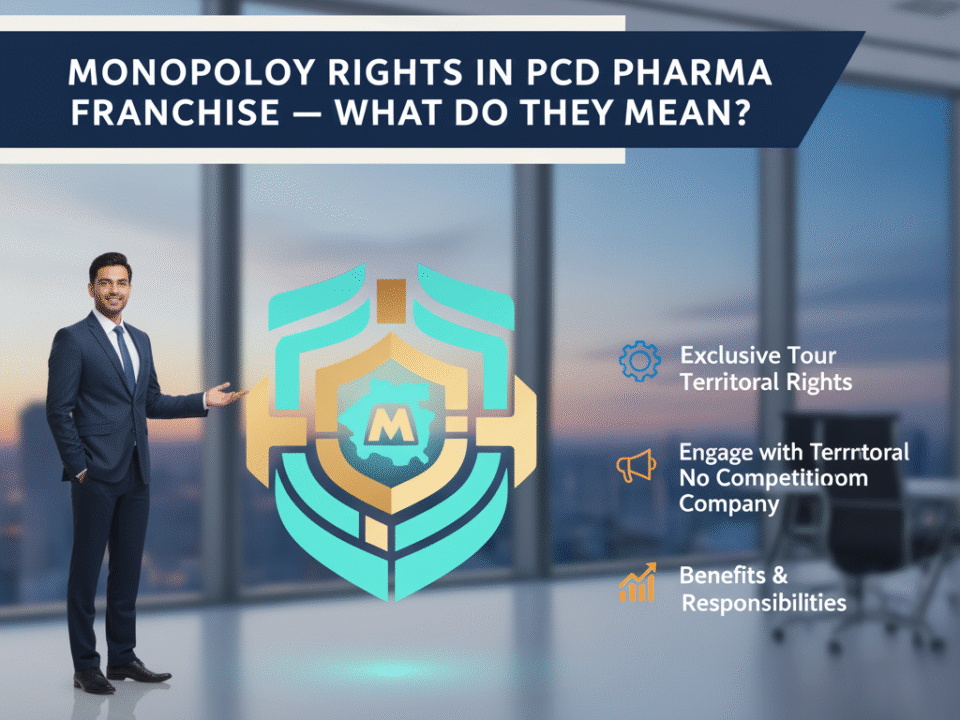 MONOPOLOY RIGHTS IN PCD PHARMA FRANCHISE — WHAT DO THEY MEAN?

M

Exclusive Tour Territoral Rights

Engage with Terrrtoral No Competitioom Company

Benefits & Responsibilities